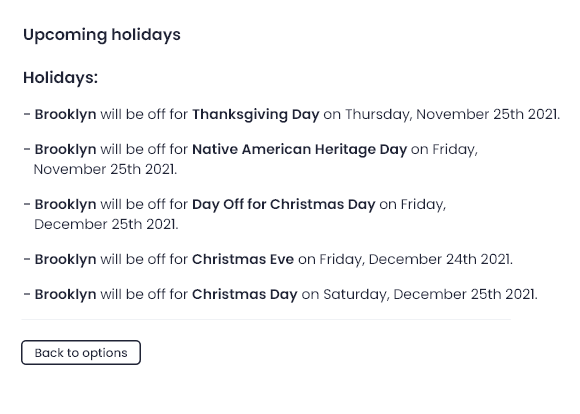 Upcoming holidays

Holidays:

- Brooklyn will be off for Thanksgiving Day on Thursday, November 25th 2021.

- Brooklyn will be off for Native American Heritage Day on Friday, November 25th 2021.

- Brooklyn will be off for Day Off for Christmas Day on Friday, December 25th 2021.

- Brooklyn will be off for Christmas Eve on Friday, December 24th 2021.

- Brooklyn will be off for Christmas Day on Saturday, December 25th 2021.

Back to options